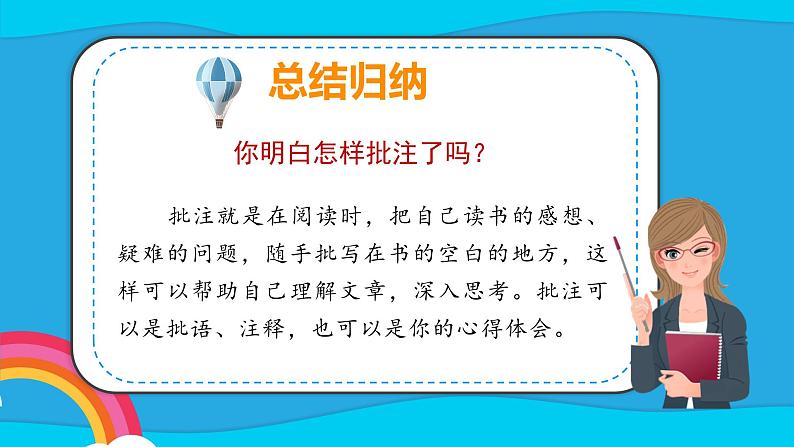 总结归纳

你明白怎样批注了吗？

批注就是在阅读时，把自己读书的感想、疑难的问题，随手批写在书的空白的地方，这样可以帮助自己理解文章，深入思考。批注可以是批语、注释，也可以是你的心得体会。